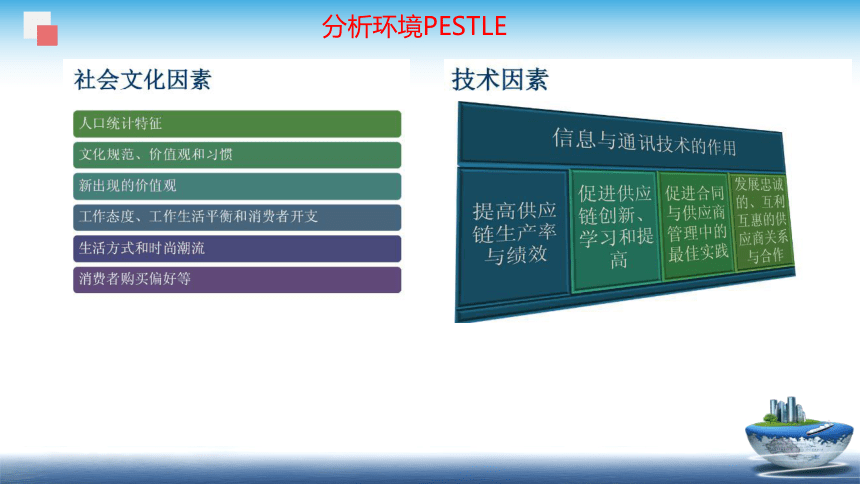 分析环境PESTLE

社会文化因素

人口统计特征

文化规范、价值观和习惯

新出现的价值观

工作态度、工作生活平衡和消费者开支

生活方式和时尚潮流

消费者购买偏好等

技术因素

信息与通讯技术的作用

提高供应链生产率与绩效

促进供应链创新、学习和提高

促进合同与供应商管理中的最佳实践

发展忠诚的、互利互惠的供应商关系与合作